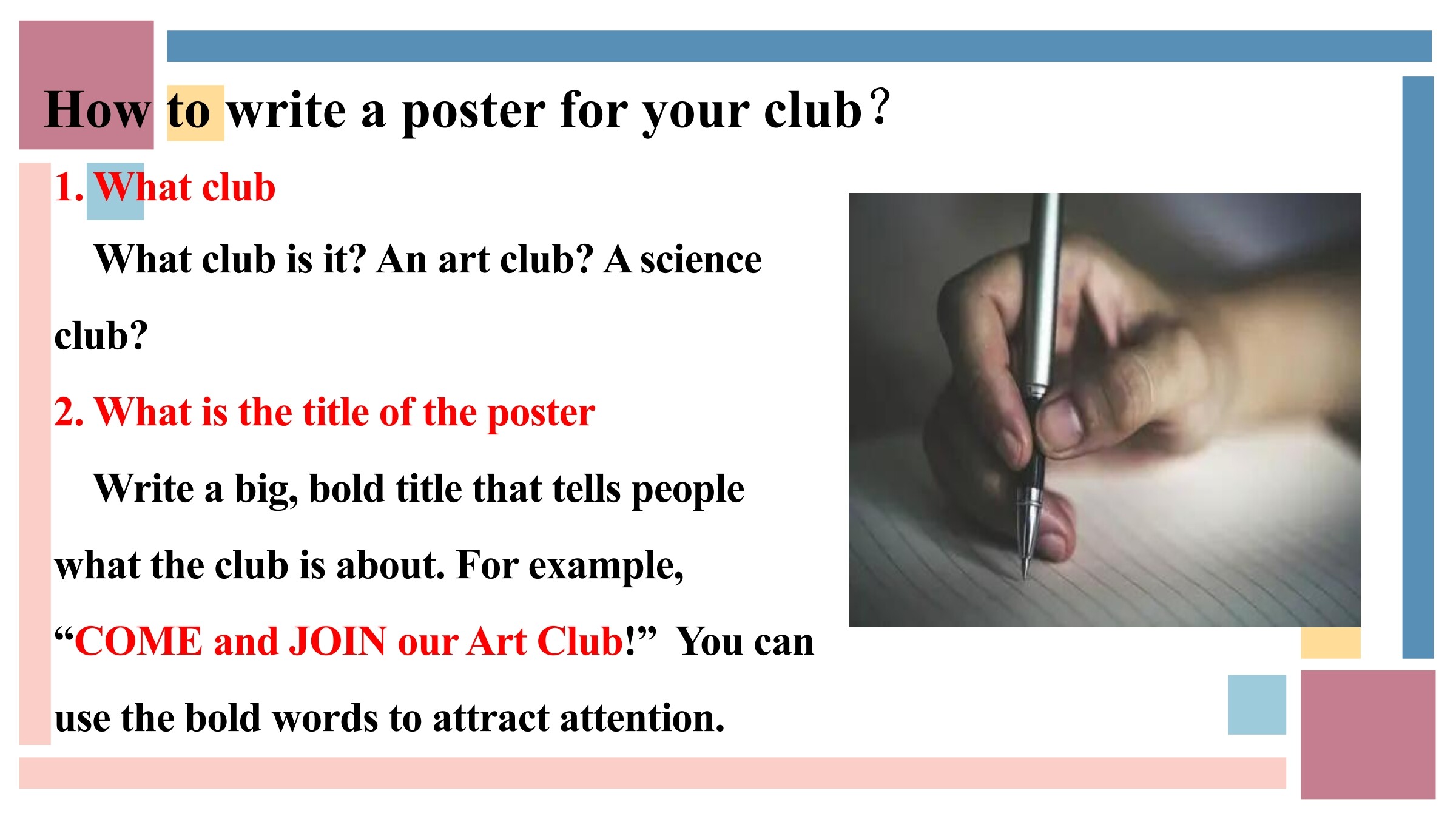 How to write a poster for your club？

1. What club

What club is it? An art club? A science club?

2. What is the title of the poster

Write a big, bold title that tells people what the club is about. For example, “COME and JOIN our Art Club!” You can use the bold words to attract attention.